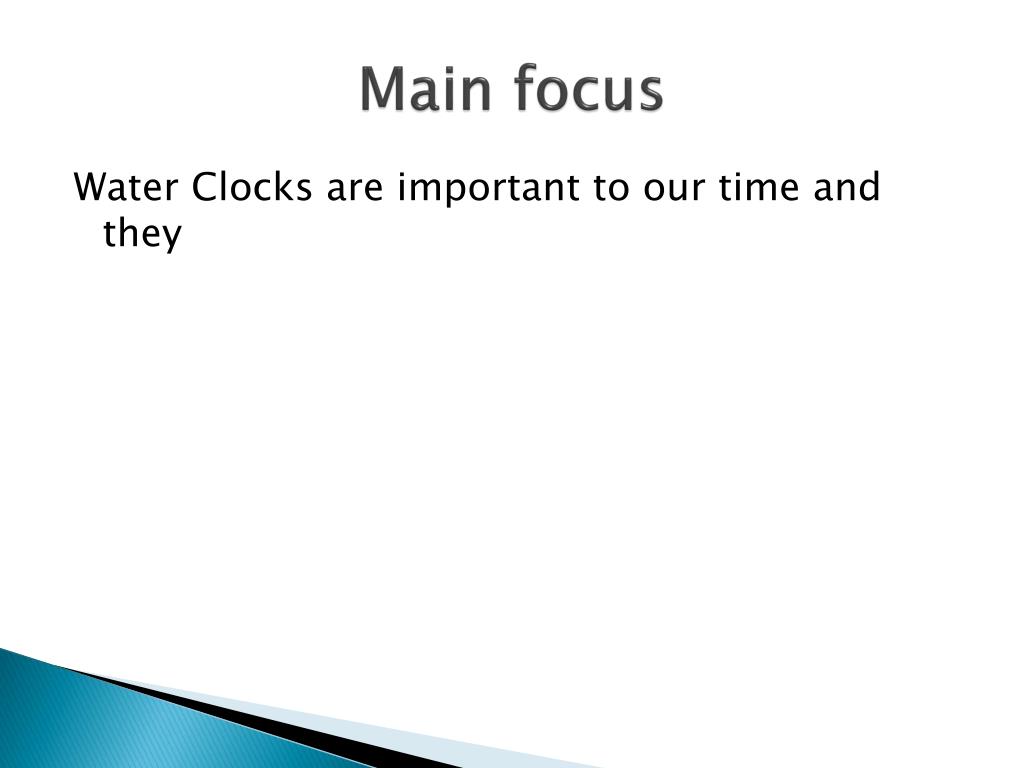 Main focus

Water Clocks are important to our time and they